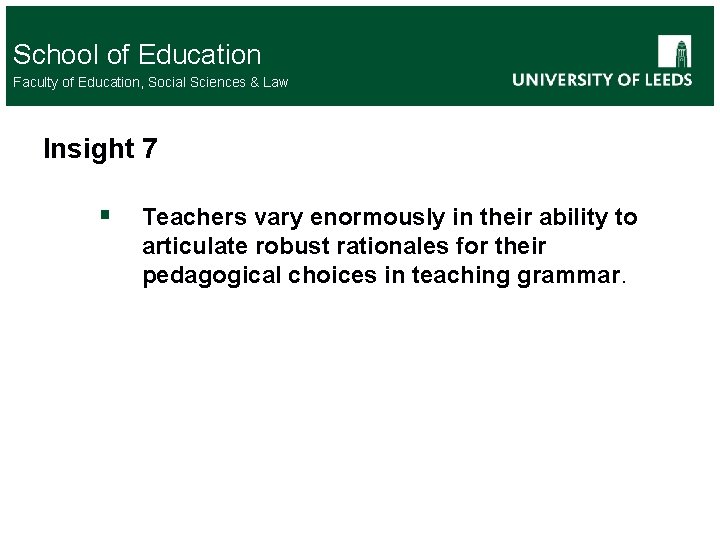 School of Education
Faculty of Education, Social Sciences & Law

UNIVERSITY OF LEEDS

Insight 7

Teachers vary enormously in their ability to articulate robust rationales for their pedagogical choices in teaching grammar.